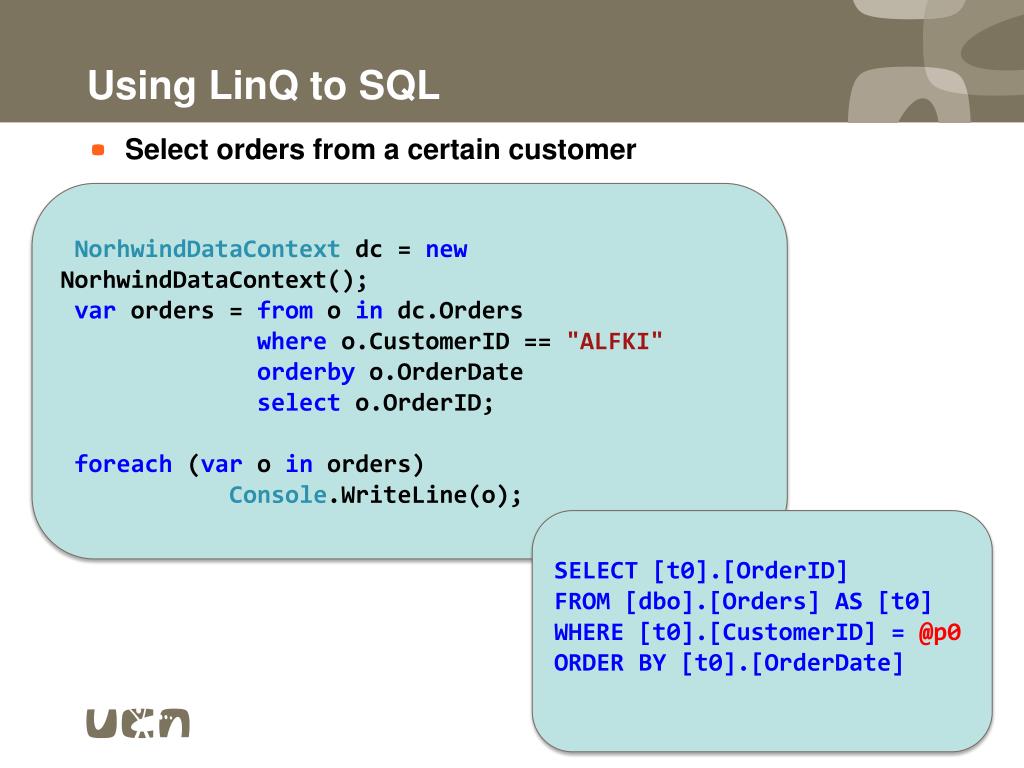 Using LinQ to SQL

Select orders from a certain customer

NorhwindDataContext dc = new NorhwindDataContext();
var orders = from o in dc.Orders
             where o.CustomerID == "ALFKI"
             orderby o.OrderDate
             select o.OrderID;

foreach (var o in orders)
          Console.WriteLine(o);

SELECT [t0].[OrderID]
FROM [dbo].[Orders] AS [t0]
WHERE [t0].[CustomerID] = @p0
ORDER BY [t0].[OrderDate]

ucn